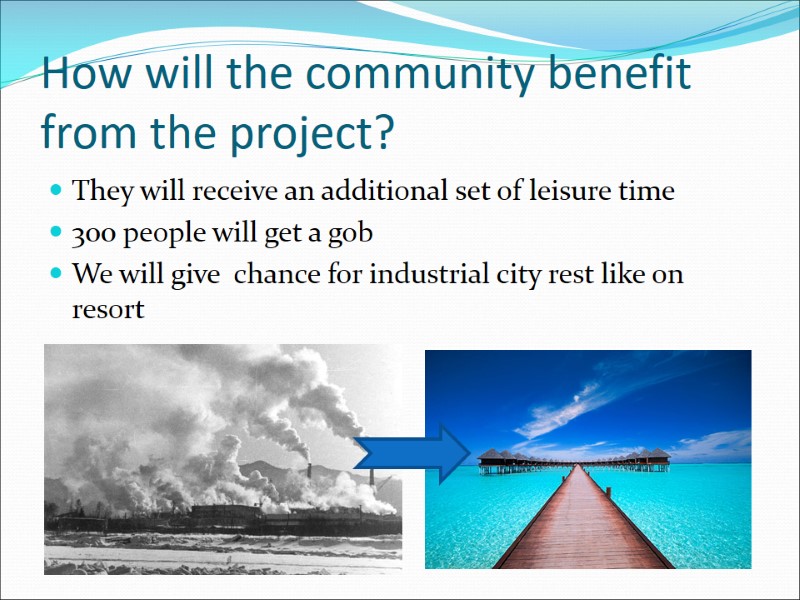 How will the community benefit from the project?

- They will receive an additional set of leisure time
- 300 people will get a gob
- We will give  chance for industrial city rest like on resort